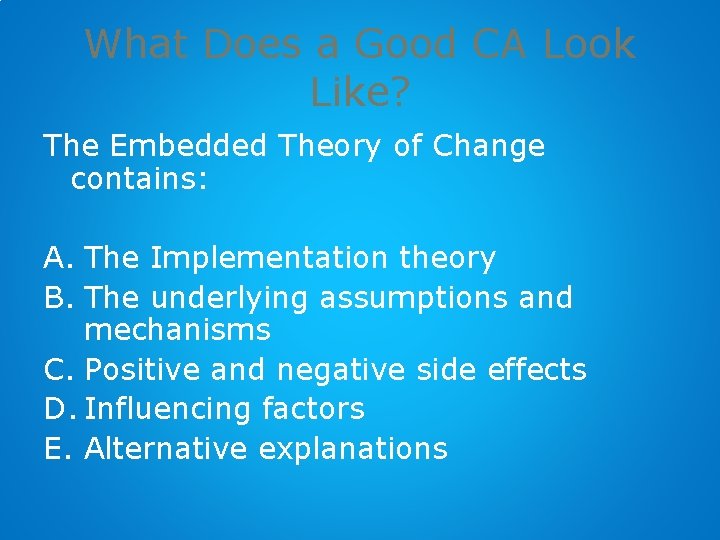 What Does a Good CA Look Like?

The Embedded Theory of Change contains:

A. The Implementation theory
B. The underlying assumptions and mechanisms
C. Positive and negative side effects
D. Influencing factors
E. Alternative explanations